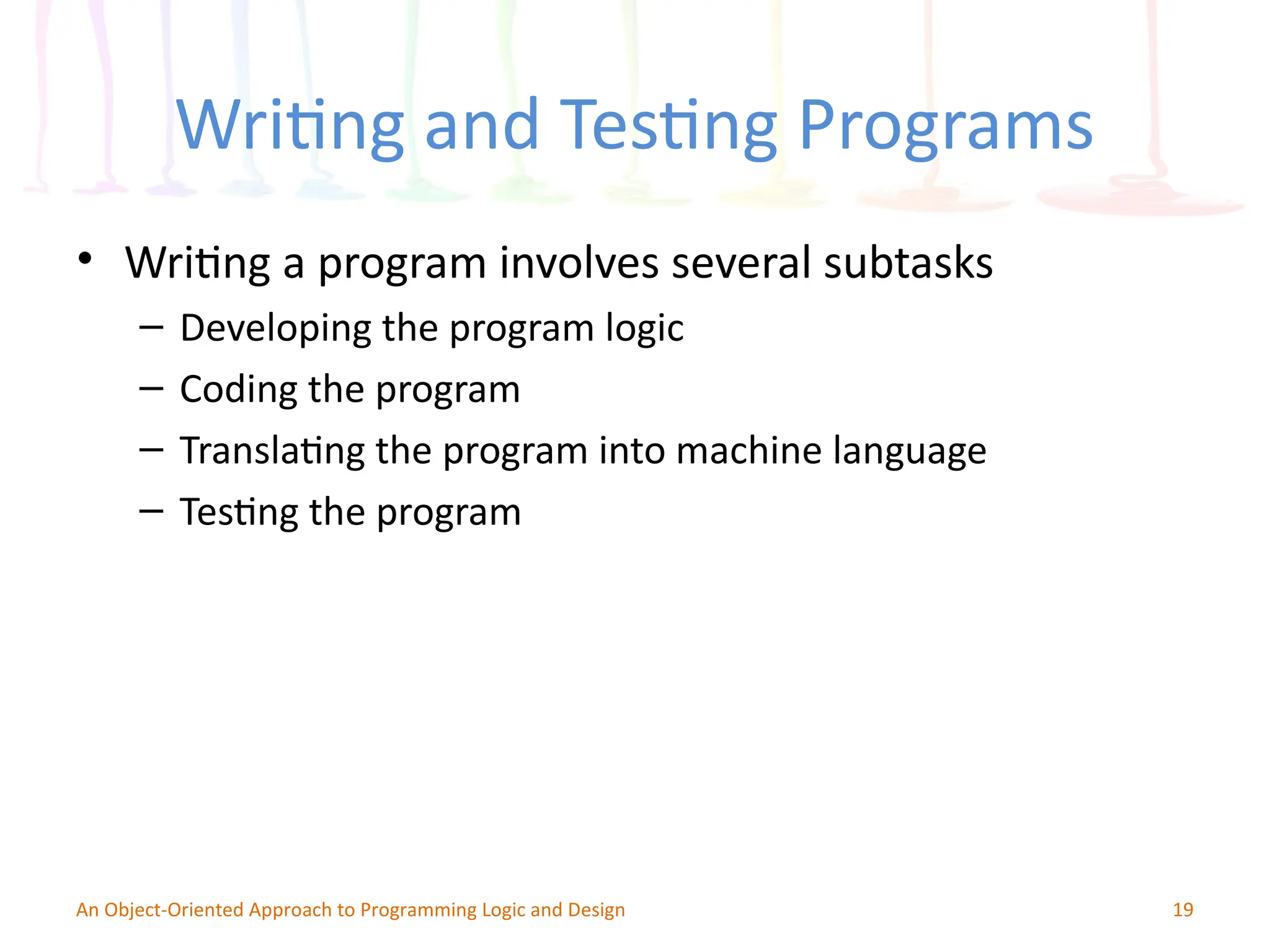 Writing and Testing Programs

• Writing a program involves several subtasks
– Developing the program logic
– Coding the program
– Translating the program into machine language
– Testing the program

An Object-Oriented Approach to Programming Logic and Design

19